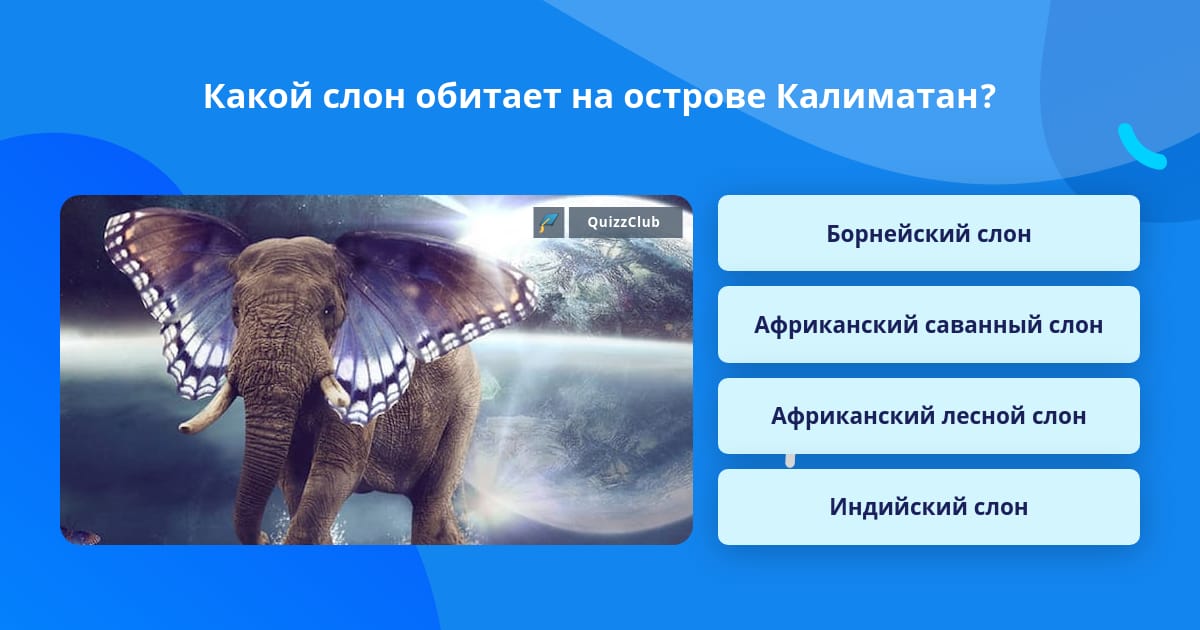 Какой слон обитает на острове Калиматан?

QuizzClub

Борнейский слон

Африканский саванный слон

Африканский лесной слон

Индийский слон